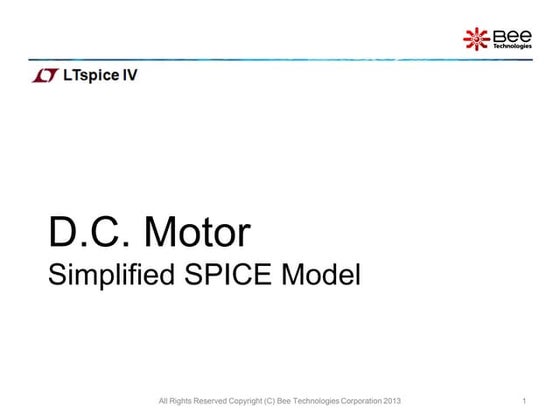 Bee Technologies

LTspice IV

D.C. Motor
Simplified SPICE Model

All Rights Reserved Copyright (C) Bee Technologies Corporation 2013

1